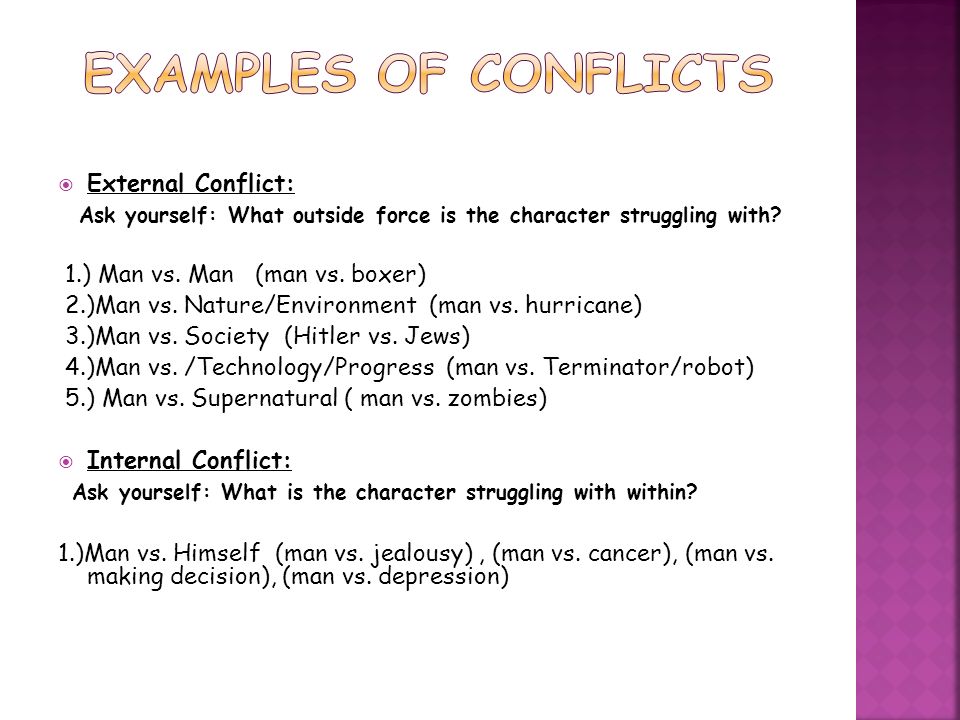 EXAMPLES OF CONFLICTS

External Conflict:
Ask yourself: What outside force is the character struggling with?

1.) Man vs. Man (man vs. boxer)
2.)Man vs. Nature/Environment (man vs. hurricane)
3.)Man vs. Society (Hitler vs. Jews)
4.)Man vs. /Technology/Progress (man vs. Terminator/robot)
5.) Man vs. Supernatural ( man vs. zombies)

Internal Conflict:
Ask yourself: What is the character struggling with within?

1.)Man vs. Himself (man vs. jealousy) , (man vs. cancer), (man vs. making decision), (man vs. depression)